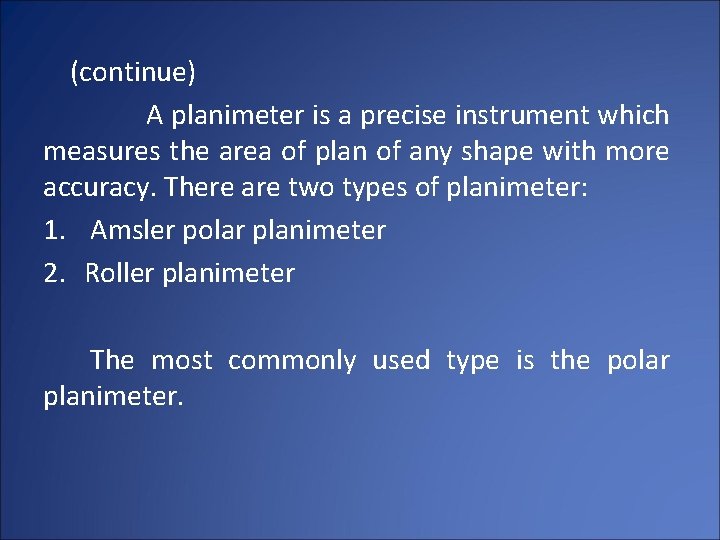 (continue)

A planimeter is a precise instrument which measures the area of plan of any shape with more accuracy. There are two types of planimeter:

1. Amsler polar planimeter
2. Roller planimeter

The most commonly used type is the polar planimeter.